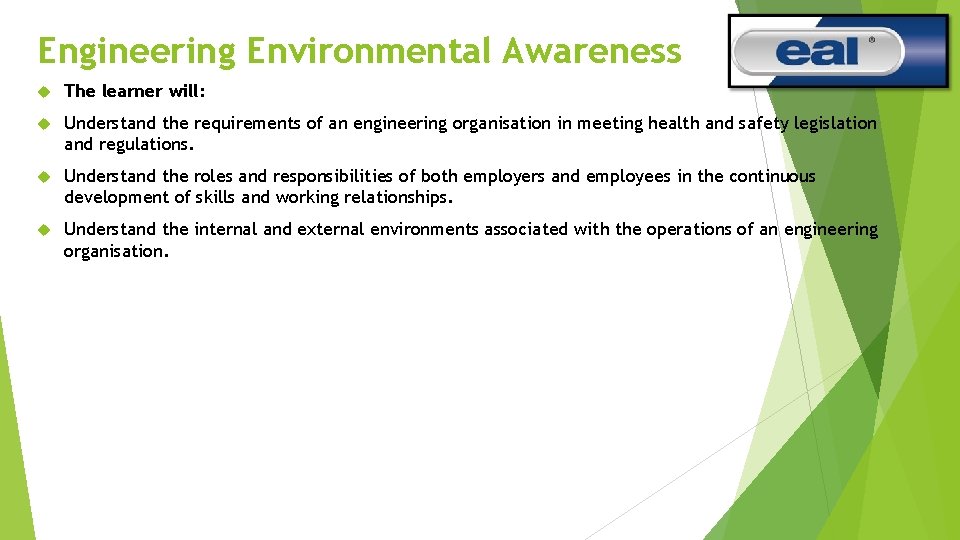 Engineering Environmental Awareness

eal®

The learner will:

Understand the requirements of an engineering organisation in meeting health and safety legislation and regulations.

Understand the roles and responsibilities of both employers and employees in the continuous development of skills and working relationships.

Understand the internal and external environments associated with the operations of an engineering organisation.